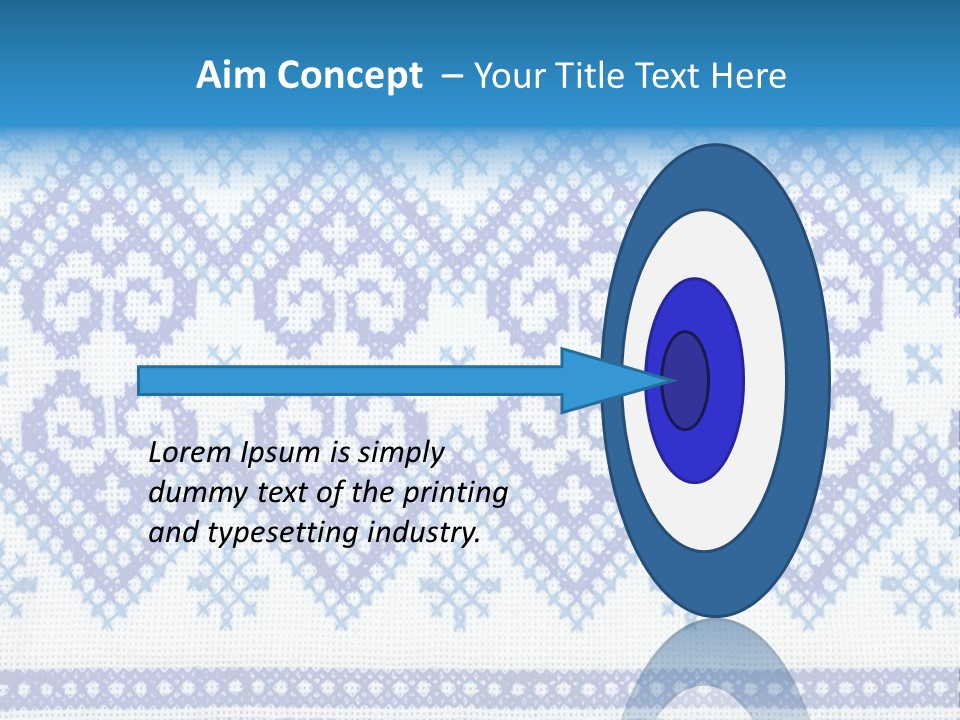 Aim Concept – Your Title Text Here

Lorem Ipsum is simply dummy text of the printing and typesetting industry.